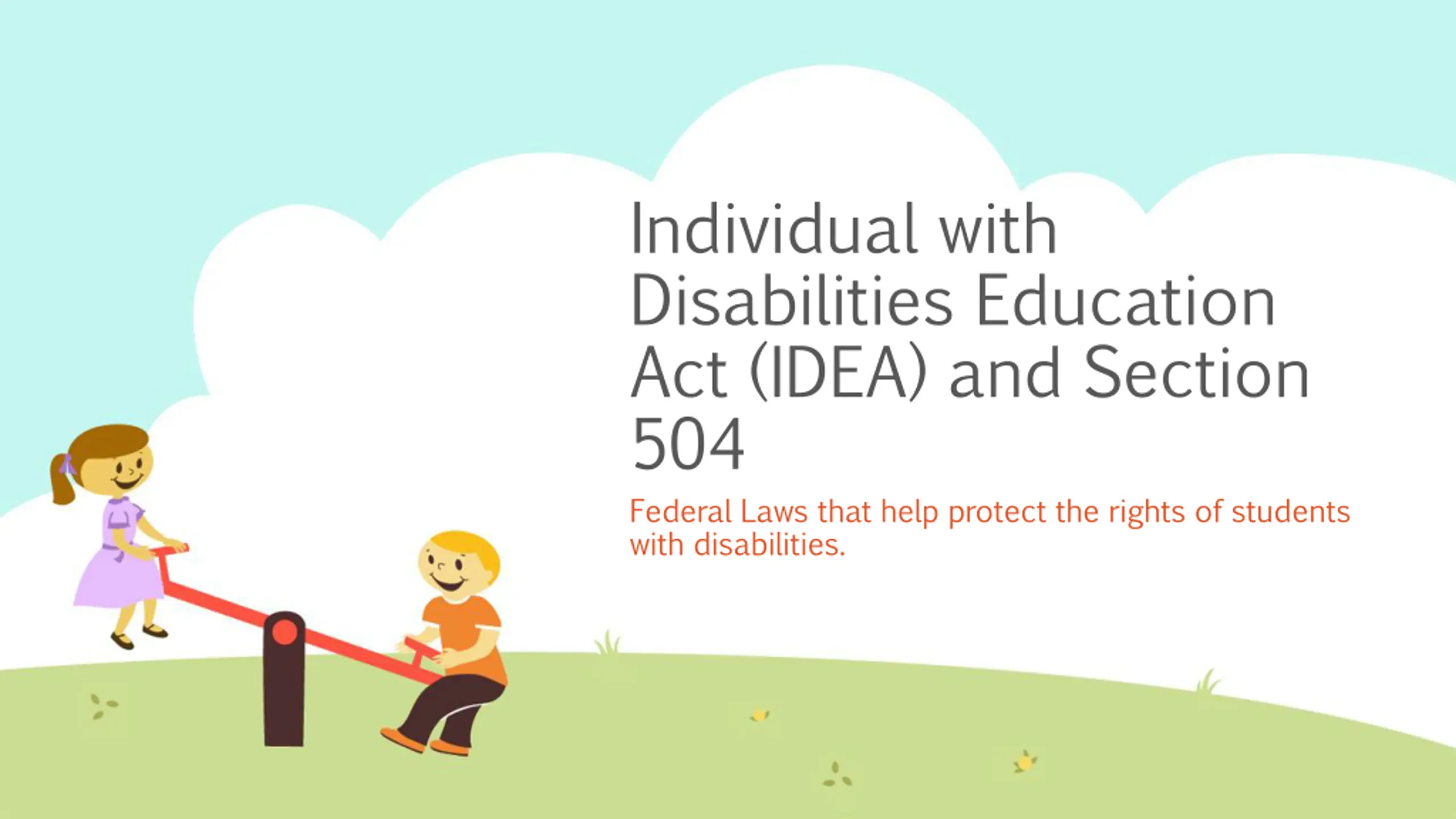 Individual with Disabilities Education Act (IDEA) and Section 504

Federal Laws that help protect the rights of students with disabilities.